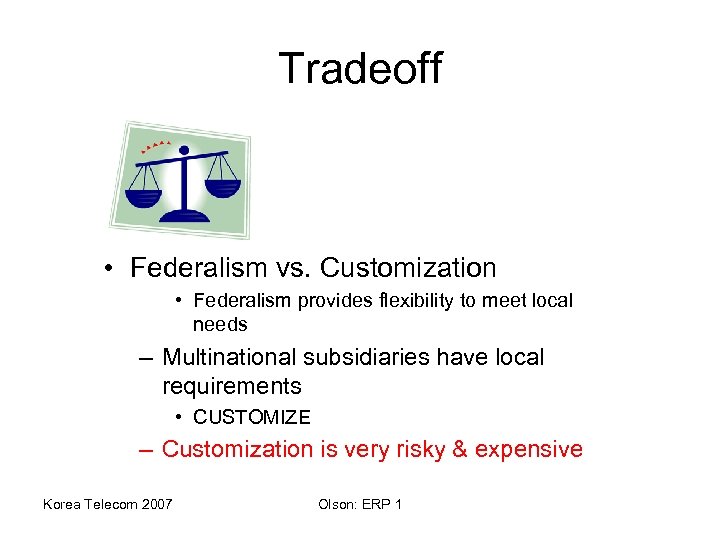 Tradeoff

• Federalism vs. Customization

• Federalism provides flexibility to meet local needs

– Multinational subsidiaries have local requirements

• CUSTOMIZE

– Customization is very risky & expensive

Korea Telecom 2007

Olson: ERP 1